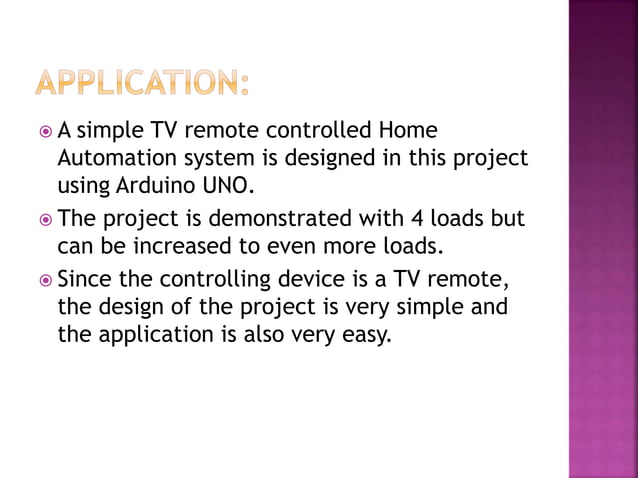 APPLICATION:

A simple TV remote controlled Home Automation system is designed in this project using Arduino UNO.

The project is demonstrated with 4 loads but can be increased to even more loads.

Since the controlling device is a TV remote, the design of the project is very simple and the application is also very easy.